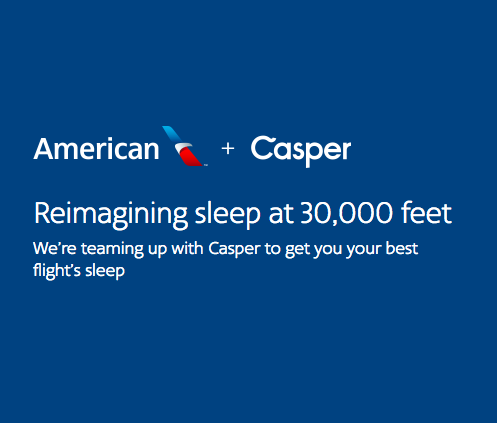 American + Casper

Reimagining sleep at 30,000 feet

We’re teaming up with Casper to get you your best flight’s sleep